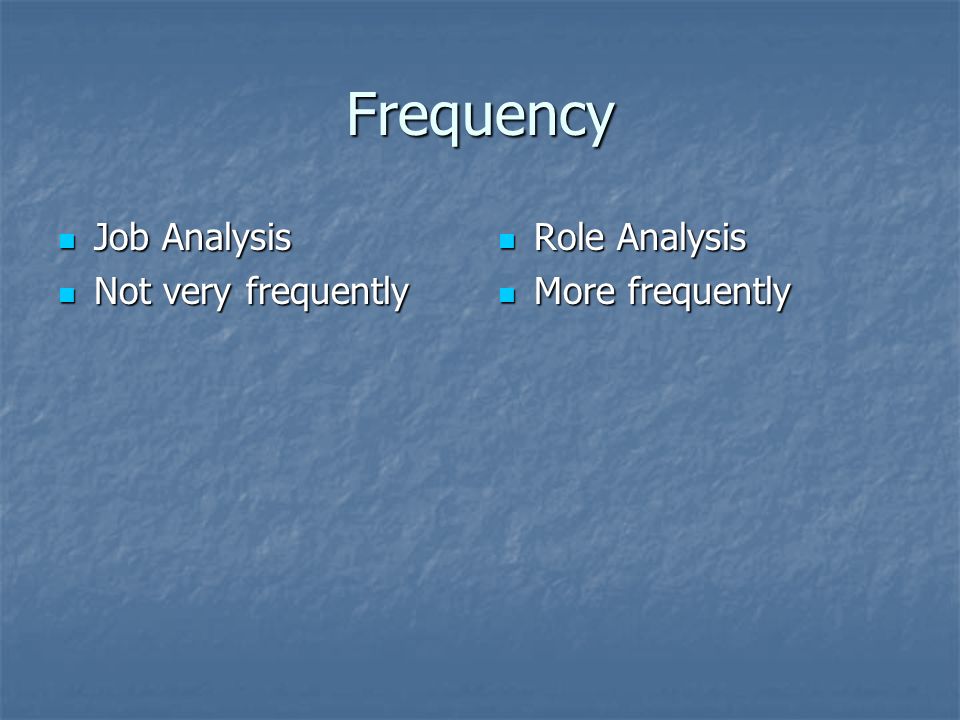 Frequency

- Job Analysis
- Not very frequently

- Role Analysis
- More frequently